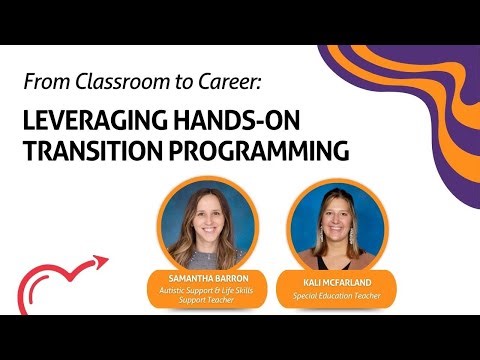 From Classroom to Career:

LEVERAGING HANDS-ON TRANSITION PROGRAMMING

SAMANTHA BARRON
Autistic Support & Life Skills Support Teacher

KALI MCFARLAND
Special Education Teacher